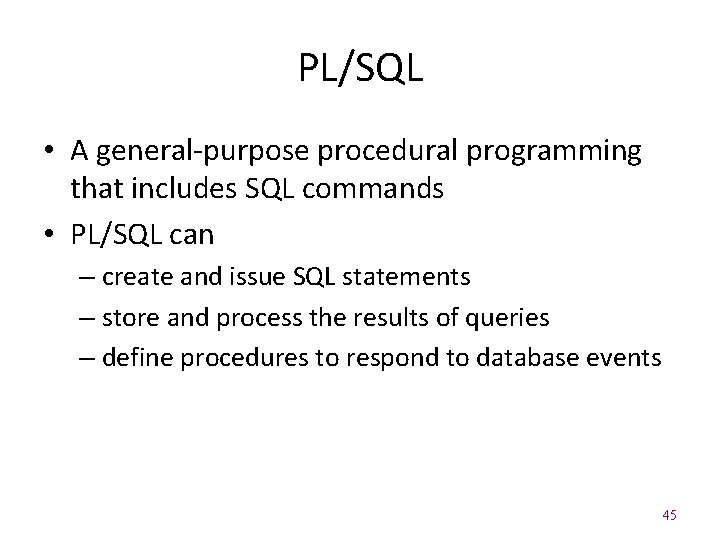 PL/SQL

• A general-purpose procedural programming that includes SQL commands
• PL/SQL can
– create and issue SQL statements
– store and process the results of queries
– define procedures to respond to database events

45